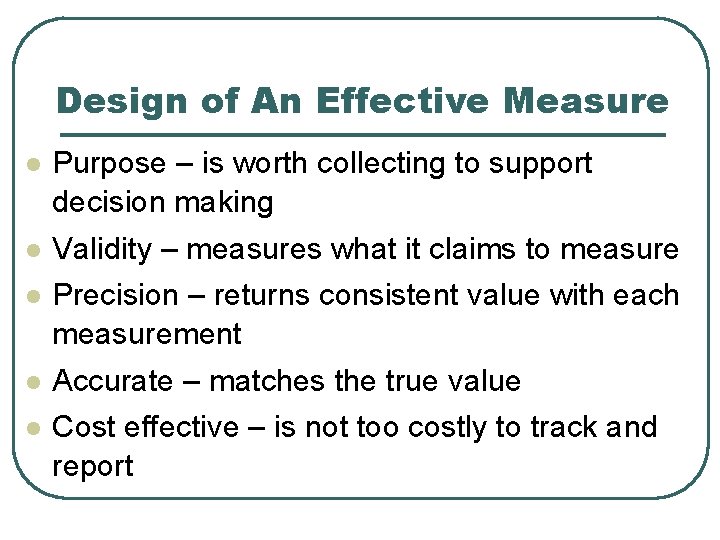 Design of An Effective Measure

- Purpose – is worth collecting to support decision making
- Validity – measures what it claims to measure
- Precision – returns consistent value with each measurement
- Accurate – matches the true value
- Cost effective – is not too costly to track and report